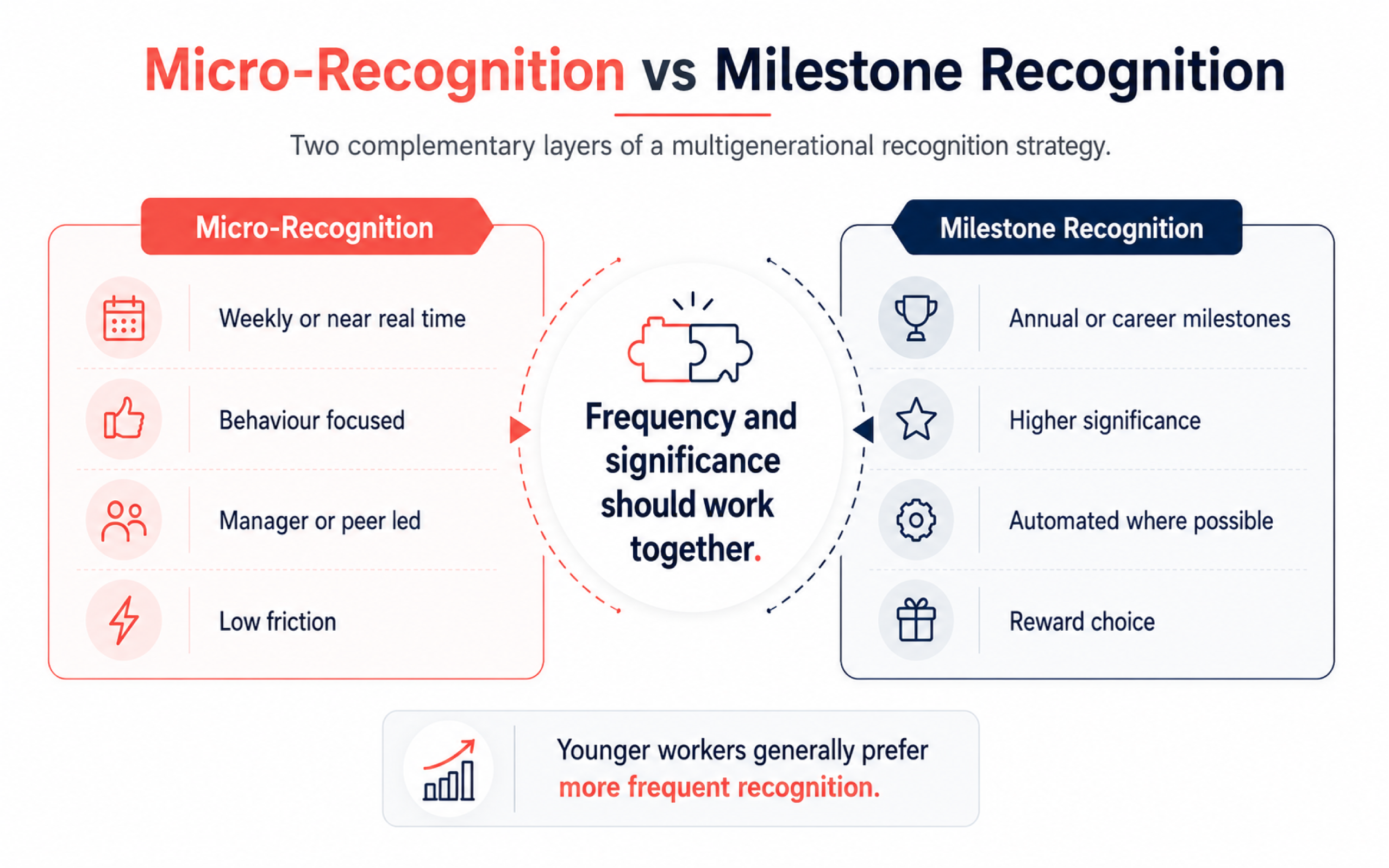 Micro-Recognition vs Milestone Recognition

Two complementary layers of a multigenerational recognition strategy.

Micro-Recognition

Weekly or near real time

Behaviour focused

Manager or peer led

Low friction

Frequency and significance should work together.

Milestone Recognition

Annual or career milestones

Higher significance

Automated where possible

Reward choice

Younger workers generally prefer more frequent recognition.